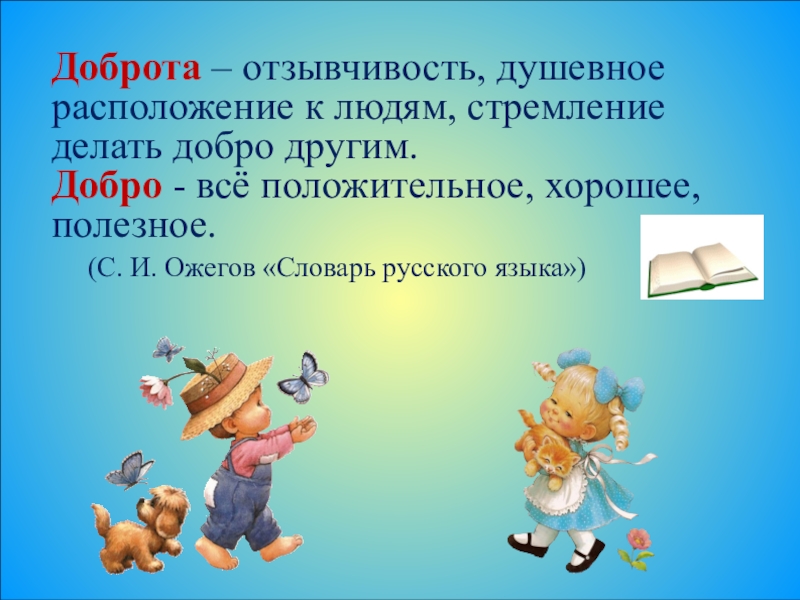 Доброта – отзывчивость, душевное расположение к людям, стремление делать добро другим.
Добро - всё положительное, хорошее, полезное.

(С. И. Ожегов «Словарь русского языка»)